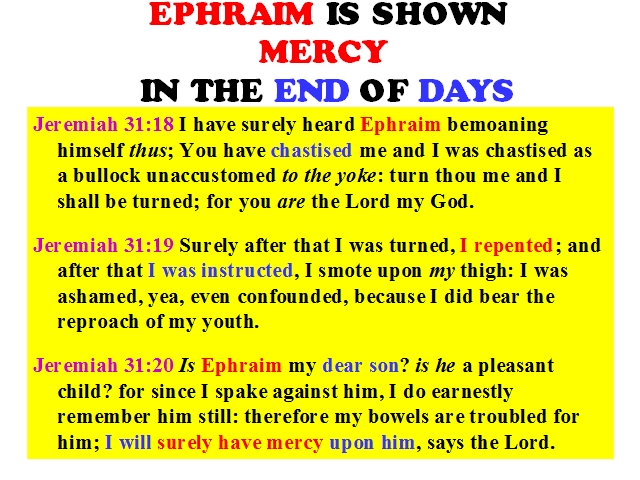 EPHRAIM IS SHOWN MERCY IN THE END OF DAYS

Jeremiah 31:18 I have surely heard Ephraim bemoaning himself thus; You have chastised me and I was chastised as a bullock unaccustomed to the yoke: turn thou me and I shall be turned; for you are the Lord my God.

Jeremiah 31:19 Surely after that I was turned, I repented; and after that I was instructed, I smote upon my thigh: I was ashamed, yea, even confounded, because I did bear the reproach of my youth.

Jeremiah 31:20 Is Ephraim my dear son? is he a pleasant child? for since I spake against him, I do earnestly remember him still: therefore my bowels are troubled for him; I will surely have mercy upon him, says the Lord.